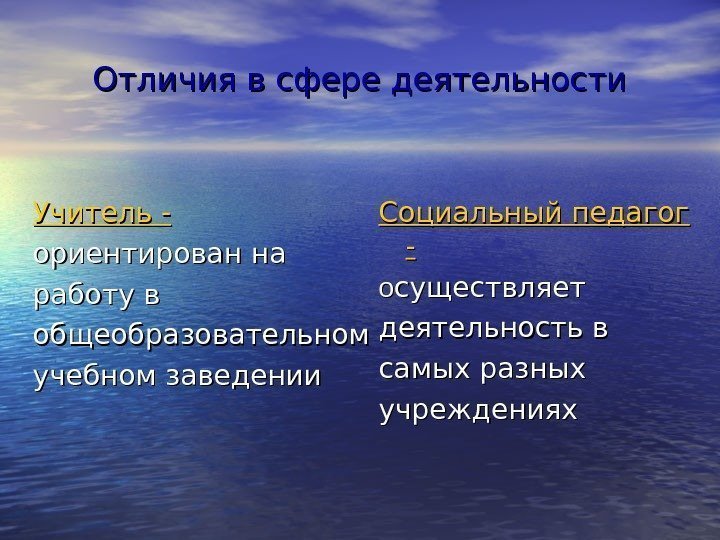 Отличия в сфере деятельности

Учитель - ориентирован на работу в общеобразовательном учебном заведении

Социальный педагог - осуществляет деятельность в самых разных учреждениях